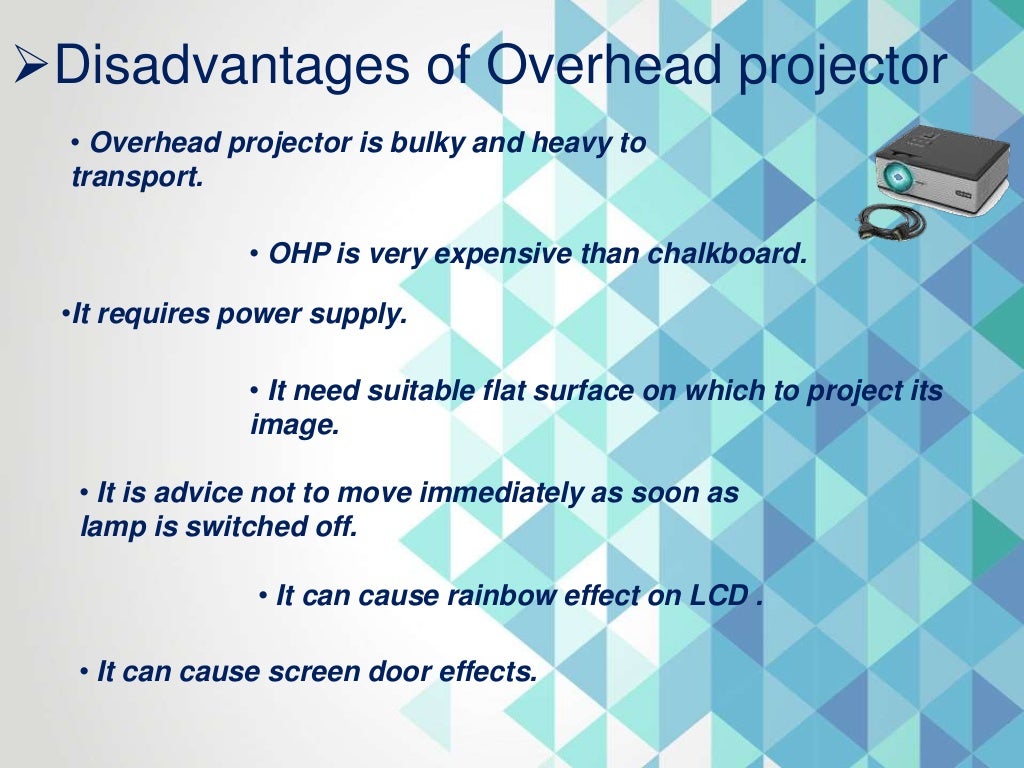 ➢Disadvantages of Overhead projector

• Overhead projector is bulky and heavy to transport.

• OHP is very expensive than chalkboard.

•It requires power supply.

• It need suitable flat surface on which to project its image.

• It is advice not to move immediately as soon as lamp is switched off.

• It can cause rainbow effect on LCD .

• It can cause screen door effects.